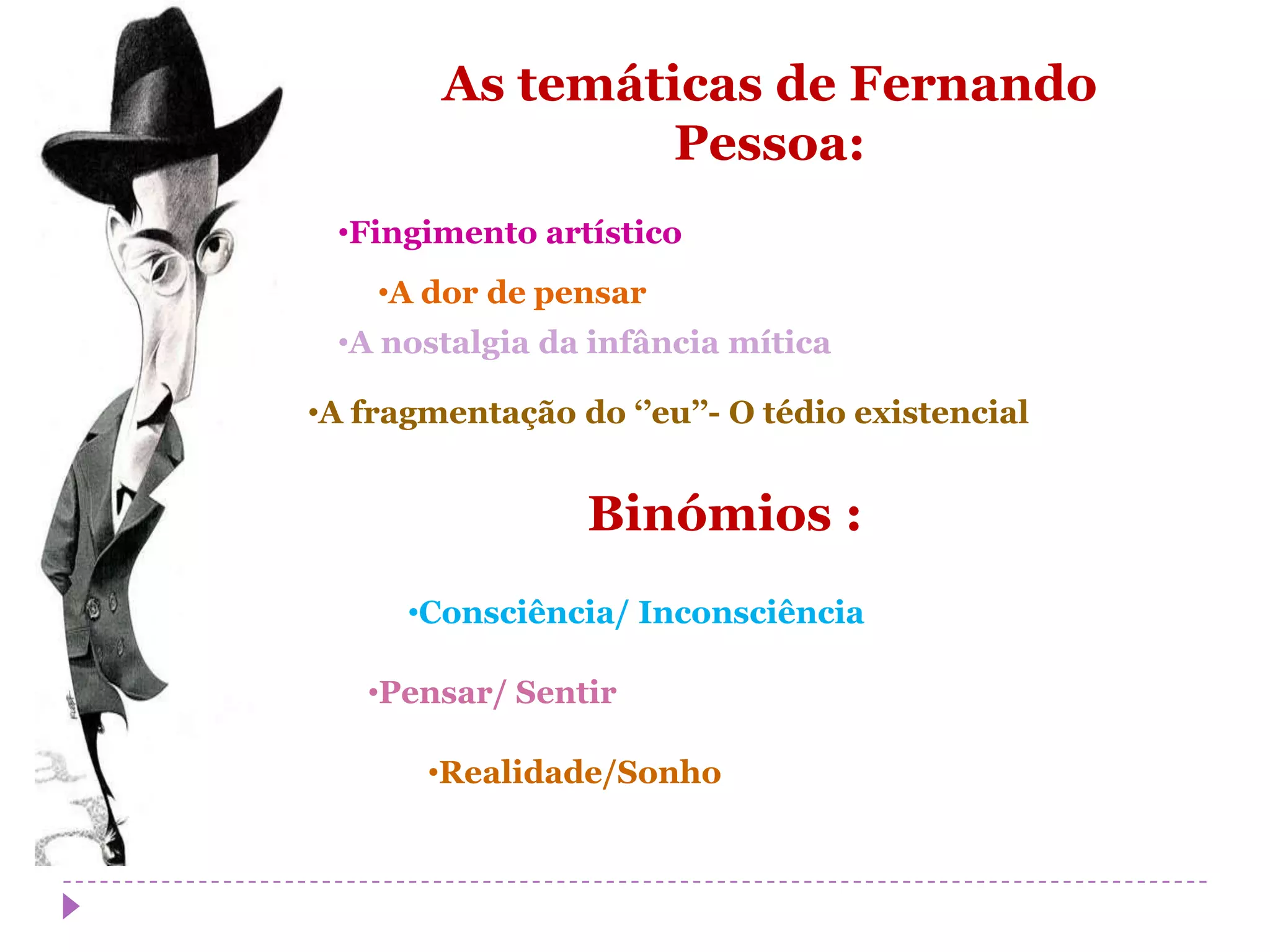 As temáticas de Fernando Pessoa:

•Fingimento artístico

•A dor de pensar

•A nostalgia da infância mítica

•A fragmentação do ‘’eu’’- O tédio existencial

Binómios :

•Consciência/ Inconsciência

•Pensar/ Sentir

•Realidade/Sonho